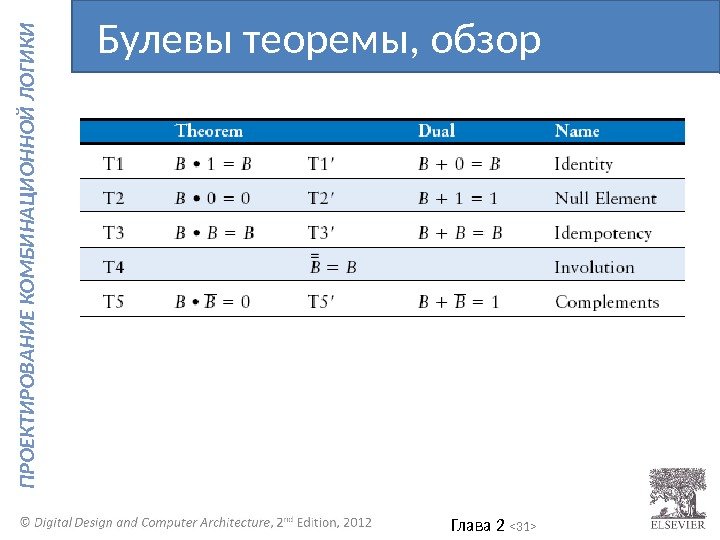 ПРОЕКТИРОВАНИЕ КОМБИНАЦИОННОЙ ЛОГИКИ

Булевы теоремы, обзор

| | Theorem | | Dual | Name |
|---|---|---|---|---|
| T1 | $B \bullet 1 = B$ | T1′ | $B + 0 = B$ | Identity |
| T2 | $B \bullet 0 = 0$ | T2′ | $B + 1 = 1$ | Null Element |
| T3 | $B \bullet B = B$ | T3′ | $B + B = B$ | Idempotency |
| T4 | | $\overline{\overline{B}} = B$ | | Involution |
| T5 | $B \bullet \overline{B} = 0$ | T5′ | $B + \overline{B} = 1$ | Complements |

© Digital Design and Computer Architecture, 2nd Edition, 2012

Глава 2 <31>

ELSEVIER